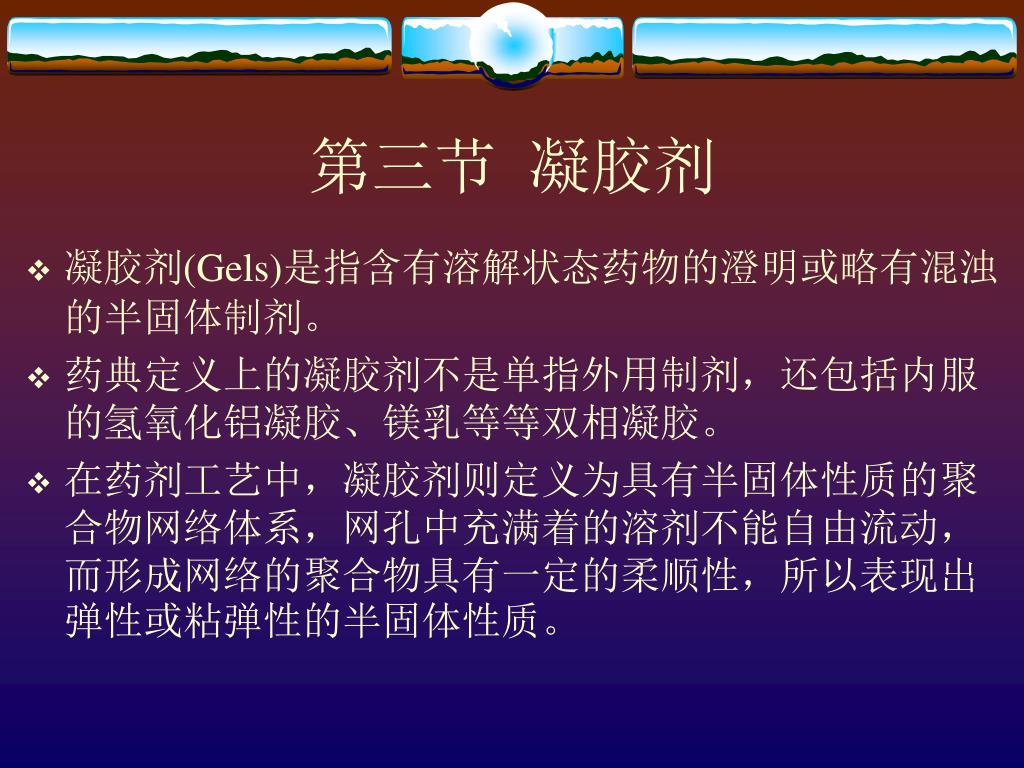 第三节  凝胶剂

❖ 凝胶剂(Gels)是指含有溶解状态药物的澄明或略有混浊的半固体制剂。

❖ 药典定义上的凝胶剂不是单指外用制剂，还包括内服的氢氧化铝凝胶、镁乳等等双相凝胶。

❖ 在药剂工艺中，凝胶剂则定义为具有半固体性质的聚合物网络体系，网孔中充满着的溶剂不能自由流动，而形成网络的聚合物具有一定的柔顺性，所以表现出弹性或粘弹性的半固体性质。